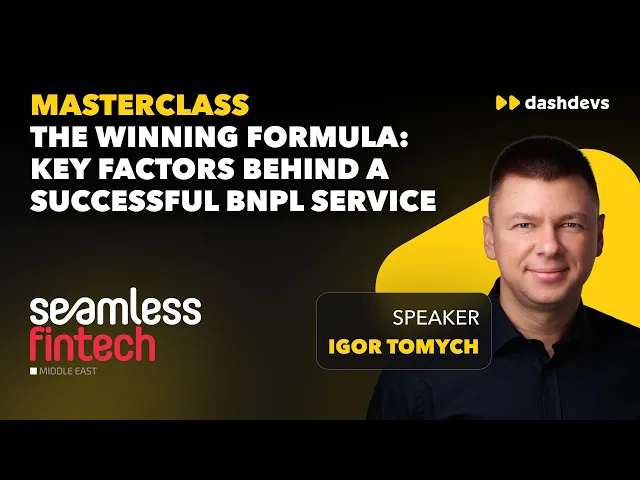 MASTERCLASS
THE WINNING FORMULA: KEY FACTORS BEHIND A SUCCESSFUL BNPL SERVICE

dashdevs

seamless fintech
MIDDLE EAST

SPEAKER
IGOR TOMYCH